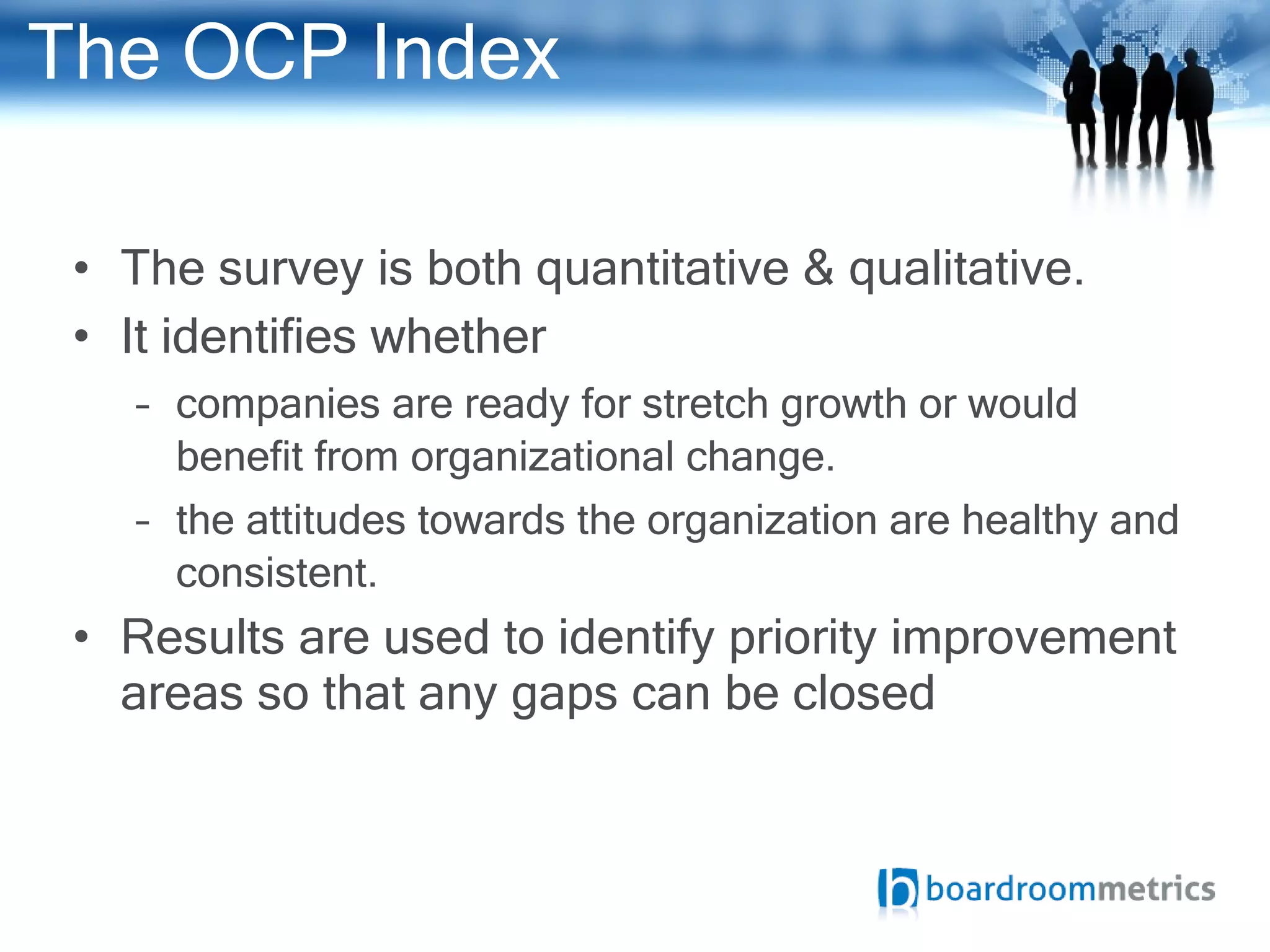 The OCP Index

• The survey is both quantitative & qualitative.
• It identifies whether
  – companies are ready for stretch growth or would benefit from organizational change.
  – the attitudes towards the organization are healthy and consistent.
• Results are used to identify priority improvement areas so that any gaps can be closed

boardroommetrics